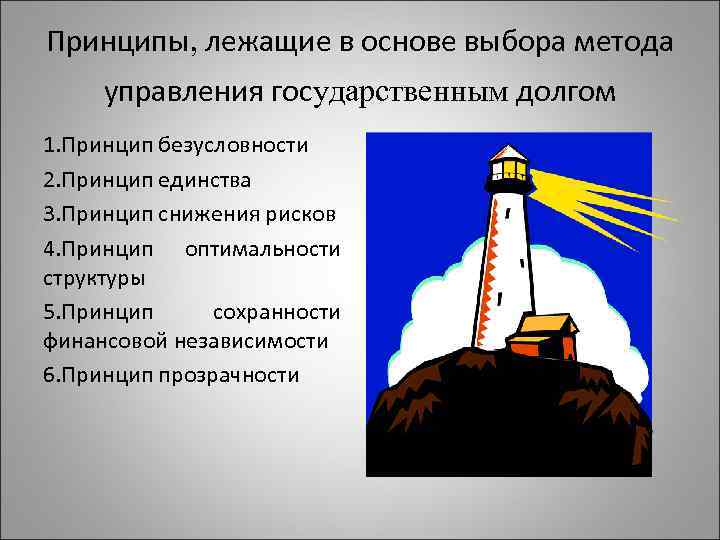 Принципы, лежащие в основе выбора метода управления государственным долгом

1.Принцип безусловности

2.Принцип единства

3.Принцип снижения рисков

4.Принцип оптимальности структуры

5.Принцип сохранности финансовой независимости

6.Принцип прозрачности